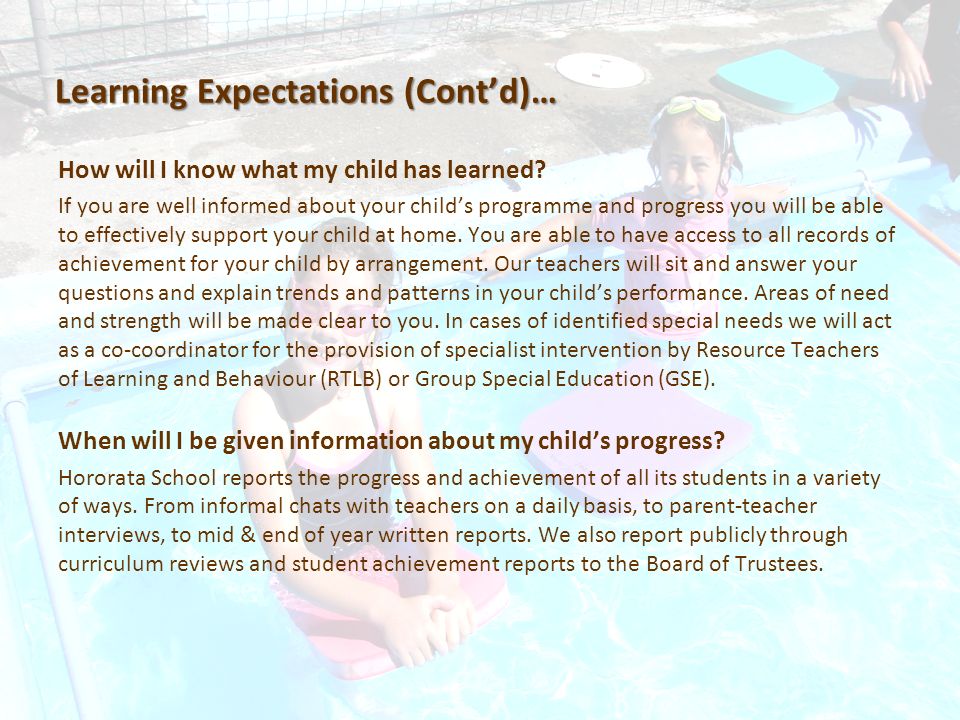 Learning Expectations (Cont’d)…

How will I know what my child has learned?

If you are well informed about your child’s programme and progress you will be able to effectively support your child at home. You are able to have access to all records of achievement for your child by arrangement. Our teachers will sit and answer your questions and explain trends and patterns in your child’s performance. Areas of need and strength will be made clear to you. In cases of identified special needs we will act as a co-coordinator for the provision of specialist intervention by Resource Teachers of Learning and Behaviour (RTLB) or Group Special Education (GSE).

When will I be given information about my child’s progress?

Hororata School reports the progress and achievement of all its students in a variety of ways. From informal chats with teachers on a daily basis, to parent-teacher interviews, to mid & end of year written reports. We also report publicly through curriculum reviews and student achievement reports to the Board of Trustees.